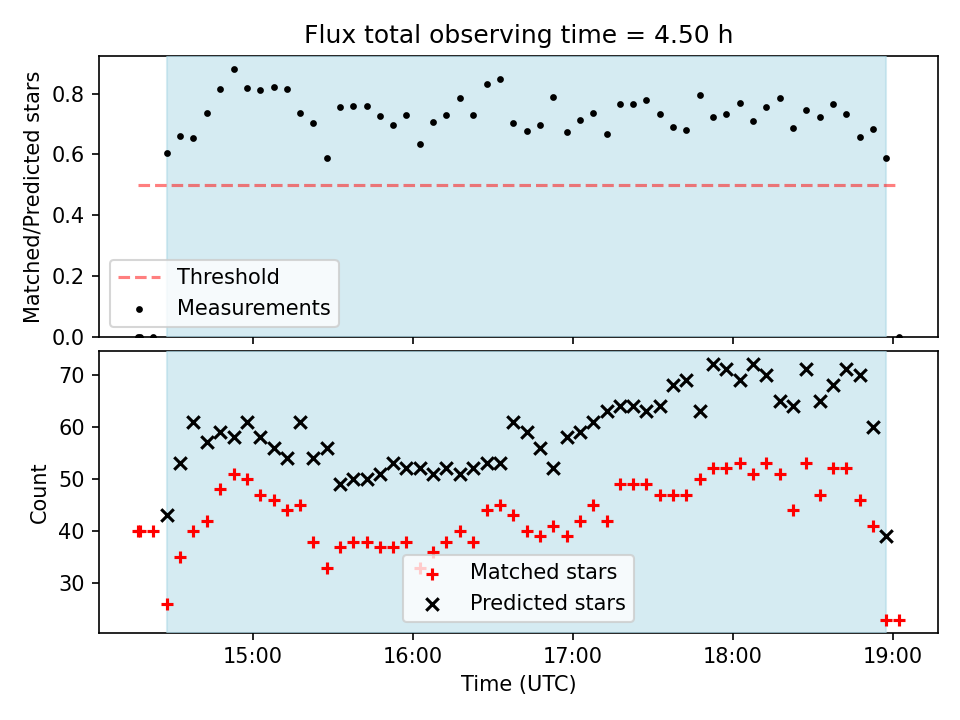 Flux total observing time = 4.50 h

Matched/Predicted stars

0.8
0.6
0.4
0.2
0.0

Threshold
Measurements

Count

70
60
50
40
30

Matched stars
Predicted stars

15:00
16:00
17:00
18:00
19:00

Time (UTC)